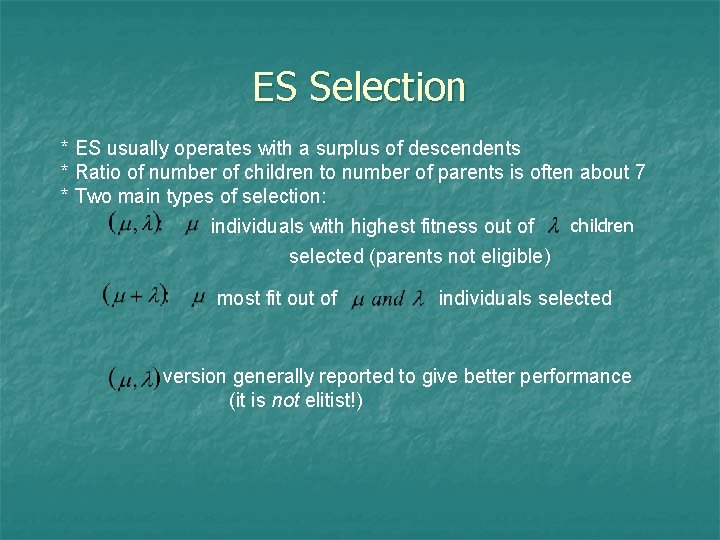 ES Selection

* ES usually operates with a surplus of descendents
* Ratio of number of children to number of parents is often about 7
* Two main types of selection:

$(\mu, \lambda)$: $\mu$ individuals with highest fitness out of $\lambda$ children selected (parents not eligible)

$(\mu + \lambda)$: $\mu$ most fit out of $\mu$ and $\lambda$ individuals selected

$(\mu, \lambda)$ version generally reported to give better performance (it is not elitist!)